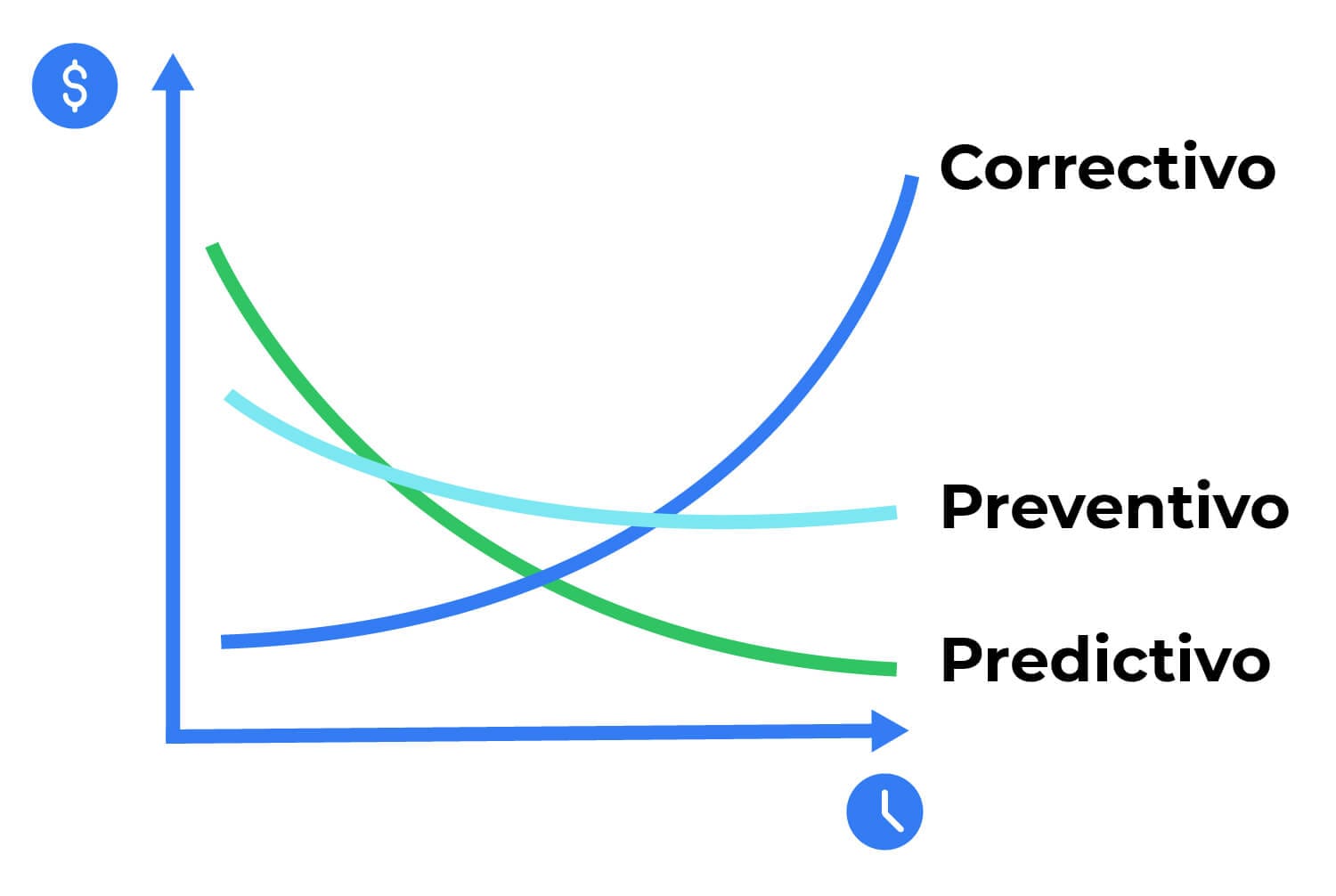 $

Correctivo

Preventivo

Predictivo